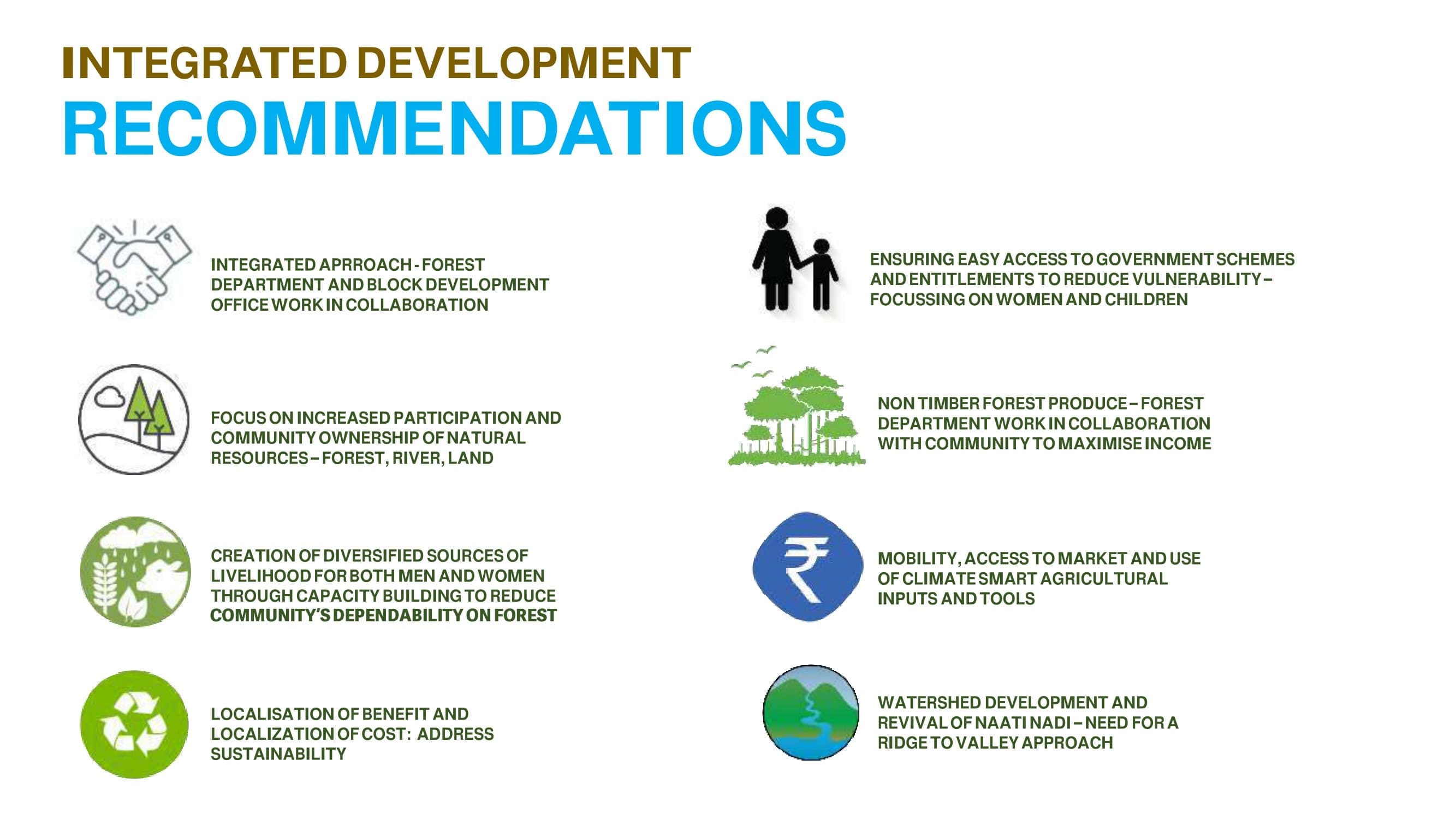 INTEGRATED DEVELOPMENT
RECOMMENDATIONS

INTEGRATED APRROACH - FOREST DEPARTMENT AND BLOCK DEVELOPMENT OFFICE WORK IN COLLABORATION

FOCUS ON INCREASED PARTICIPATION AND COMMUNITY OWNERSHIP OF NATURAL RESOURCES – FOREST, RIVER, LAND

CREATION OF DIVERSIFIED SOURCES OF LIVELIHOOD FOR BOTH MEN AND WOMEN THROUGH CAPACITY BUILDING TO REDUCE COMMUNITY'S DEPENDABILITY ON FOREST

LOCALISATION OF BENEFIT AND LOCALIZATION OF COST: ADDRESS SUSTAINABILITY

ENSURING EASY ACCESS TO GOVERNMENT SCHEMES AND ENTITLEMENTS TO REDUCE VULNERABILITY – FOCUSSING ON WOMEN AND CHILDREN

NON TIMBER FOREST PRODUCE – FOREST DEPARTMENT WORK IN COLLABORATION WITH COMMUNITY TO MAXIMISE INCOME

MOBILITY, ACCESS TO MARKET AND USE OF CLIMATE SMART AGRICULTURAL INPUTS AND TOOLS

WATERSHED DEVELOPMENT AND REVIVAL OF NAATI NADI – NEED FOR A RIDGE TO VALLEY APPROACH